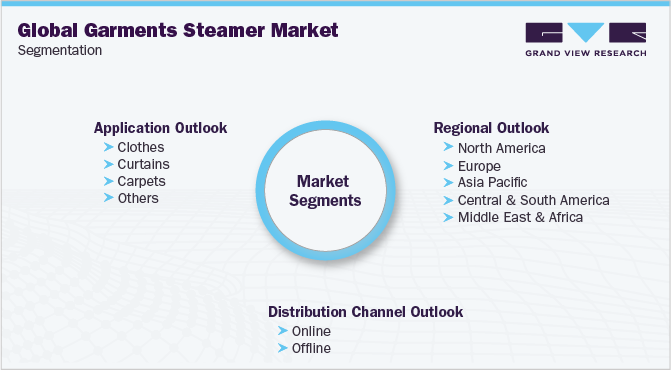 Global Garments Steamer Market
Segmentation

GRAND VIEW RESEARCH

Application Outlook
Clothes
Curtains
Carpets
Others

Market Segments

Regional Outlook
North America
Europe
Asia Pacific
Central & South America
Middle East & Africa

Distribution Channel Outlook
Online
Offline